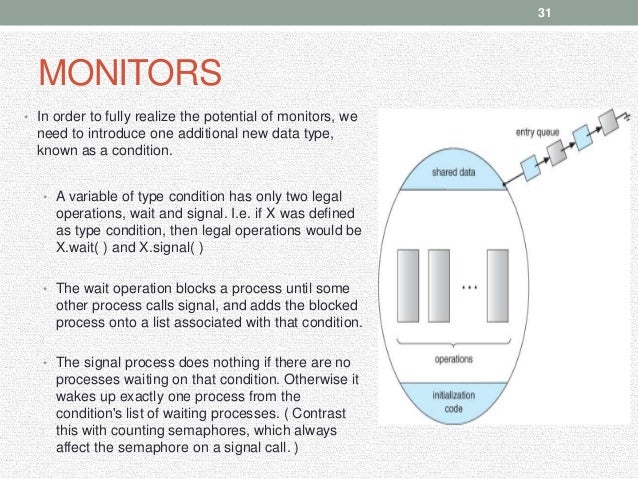 31

MONITORS

• In order to fully realize the potential of monitors, we need to introduce one additional new data type, known as a condition.

• A variable of type condition has only two legal operations, wait and signal. I.e. if X was defined as type condition, then legal operations would be X.wait( ) and X.signal( )

• The wait operation blocks a process until some other process calls signal, and adds the blocked process onto a list associated with that condition.

• The signal process does nothing if there are no processes waiting on that condition. Otherwise it wakes up exactly one process from the condition's list of waiting processes. ( Contrast this with counting semaphores, which always affect the semaphore on a signal call. )

entry queue

shared data

...

operations

initialization code